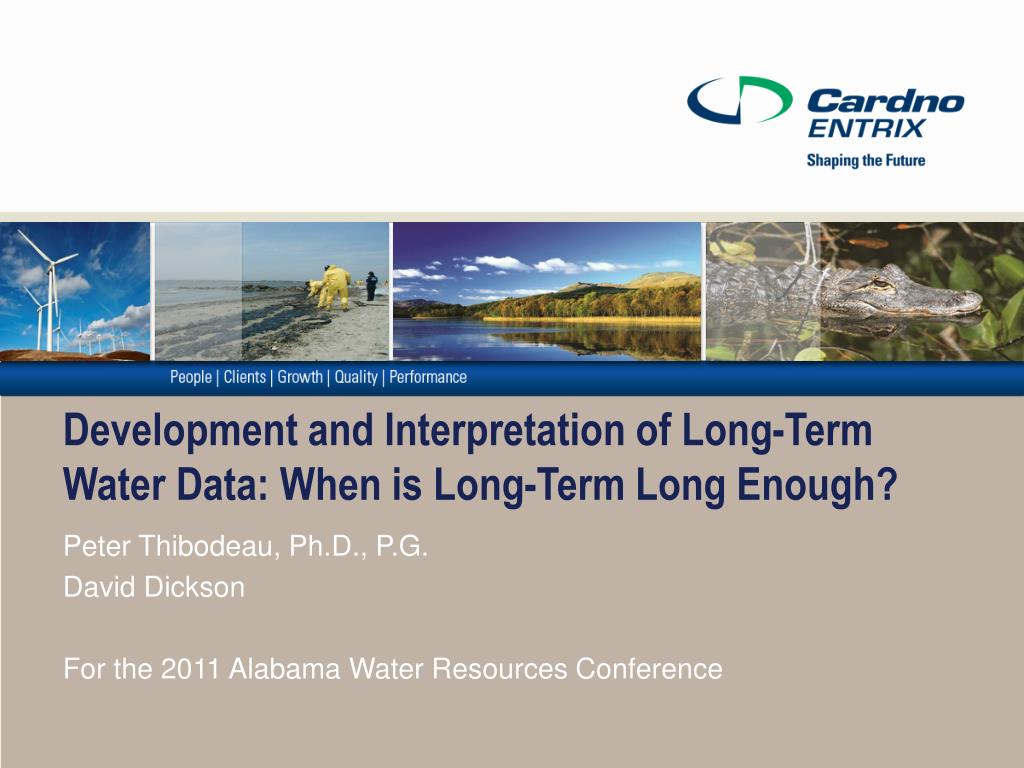 Cardno
ENTRIX
Shaping the Future

People | Clients | Growth | Quality | Performance

Development and Interpretation of Long-Term Water Data: When is Long-Term Long Enough?

Peter Thibodeau, Ph.D., P.G.
David Dickson

For the 2011 Alabama Water Resources Conference